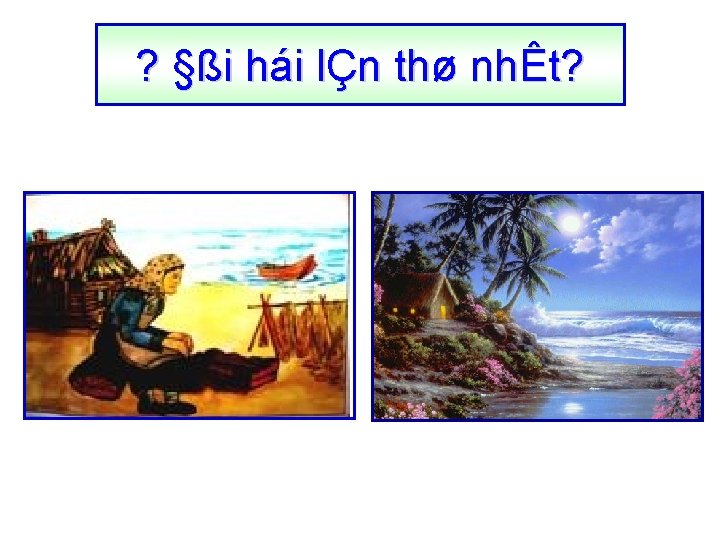 ? §ßi hái lÇn thø nhÊt?